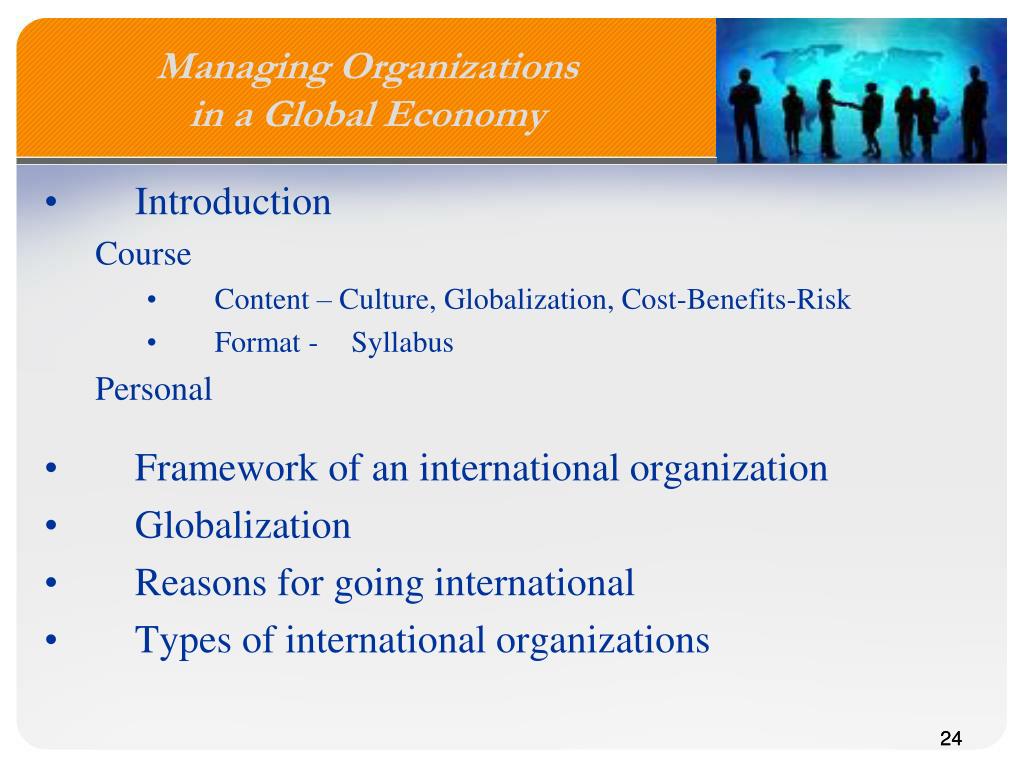 Managing Organizations
in a Global Economy

• Introduction

Course

• Content – Culture, Globalization, Cost-Benefits-Risk
• Format - Syllabus

Personal

• Framework of an international organization
• Globalization
• Reasons for going international
• Types of international organizations

24